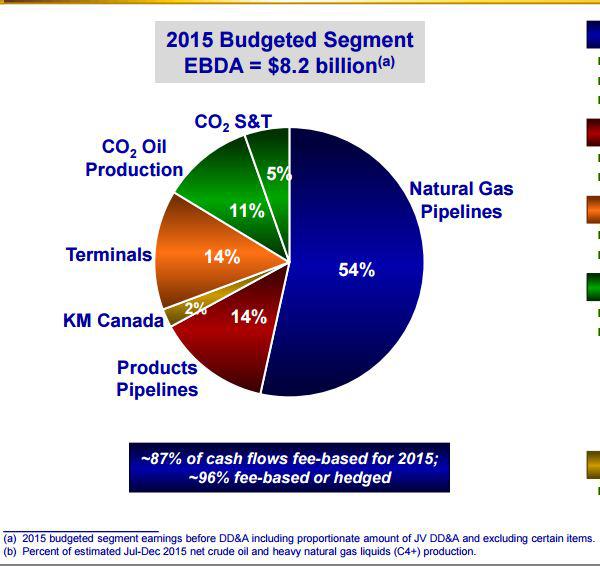 2015 Budgeted Segment EBDA = \$8.2 billion$^{(a)}$

$CO_2$ S&T

$CO_2$ Oil Production

5%

11%

Natural Gas Pipelines

Terminals

14%

54%

KM Canada

2%

14%

Products Pipelines

~87% of cash flows fee-based for 2015; ~96% fee-based or hedged

(a) 2015 budgeted segment earnings before DD&A including proportionate amount of JV DD&A and excluding certain items.
(b) Percent of estimated Jul-Dec 2015 net crude oil and heavy natural gas liquids (C4+) production.